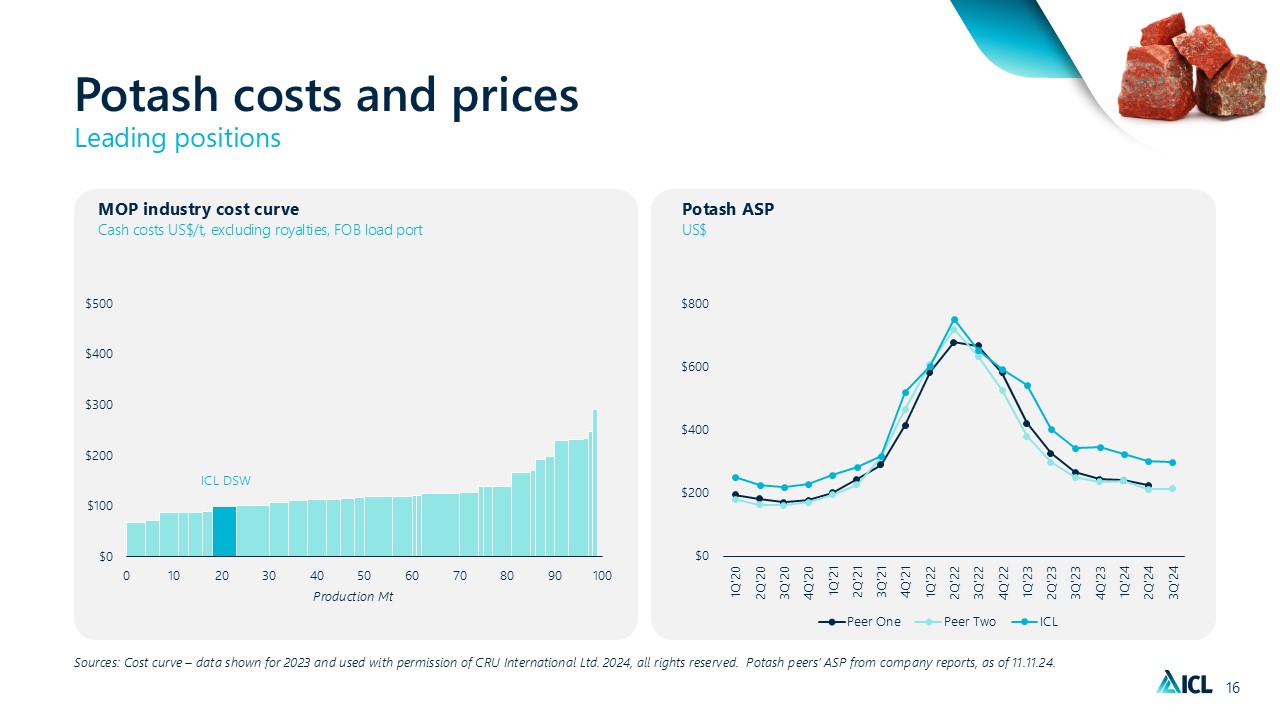 Potash costs and prices
Leading positions

MOP industry cost curve
Cash costs US$/t, excluding royalties, FOB load port

$500
$400
$300
$200
$100
$0

ICL DSW

0 10 20 30 40 50 60 70 80 90 100
Production Mt

Potash ASP
US$

$800
$600
$400
$200
$0

1Q'20 2Q'20 3Q'20 4Q'20 1Q'21 2Q'21 3Q'21 4Q'21 1Q'22 2Q'22 3Q'22 4Q'22 1Q'23 2Q'23 3Q'23 4Q'23 1Q'24 2Q'24 3Q'24

Peer One Peer Two ICL

Sources: Cost curve – data shown for 2023 and used with permission of CRU International Ltd. 2024, all rights reserved. Potash peers' ASP from company reports, as of 11.11.24.

ICL 16